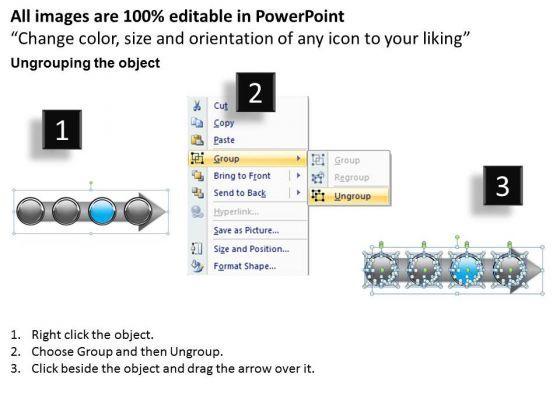 All images are 100% editable in PowerPoint
“Change color, size and orientation of any icon to your liking”
Ungrouping the object

1

2

Cut
Copy
Paste
Group
Bring to Front
Send to Back
Hyperlink...
Save as Picture...
Size and Position...
Format Shape...

Group
Regroup
Ungroup

3

1. Right click the object.
2. Choose Group and then Ungroup.
3. Click beside the object and drag the arrow over it.